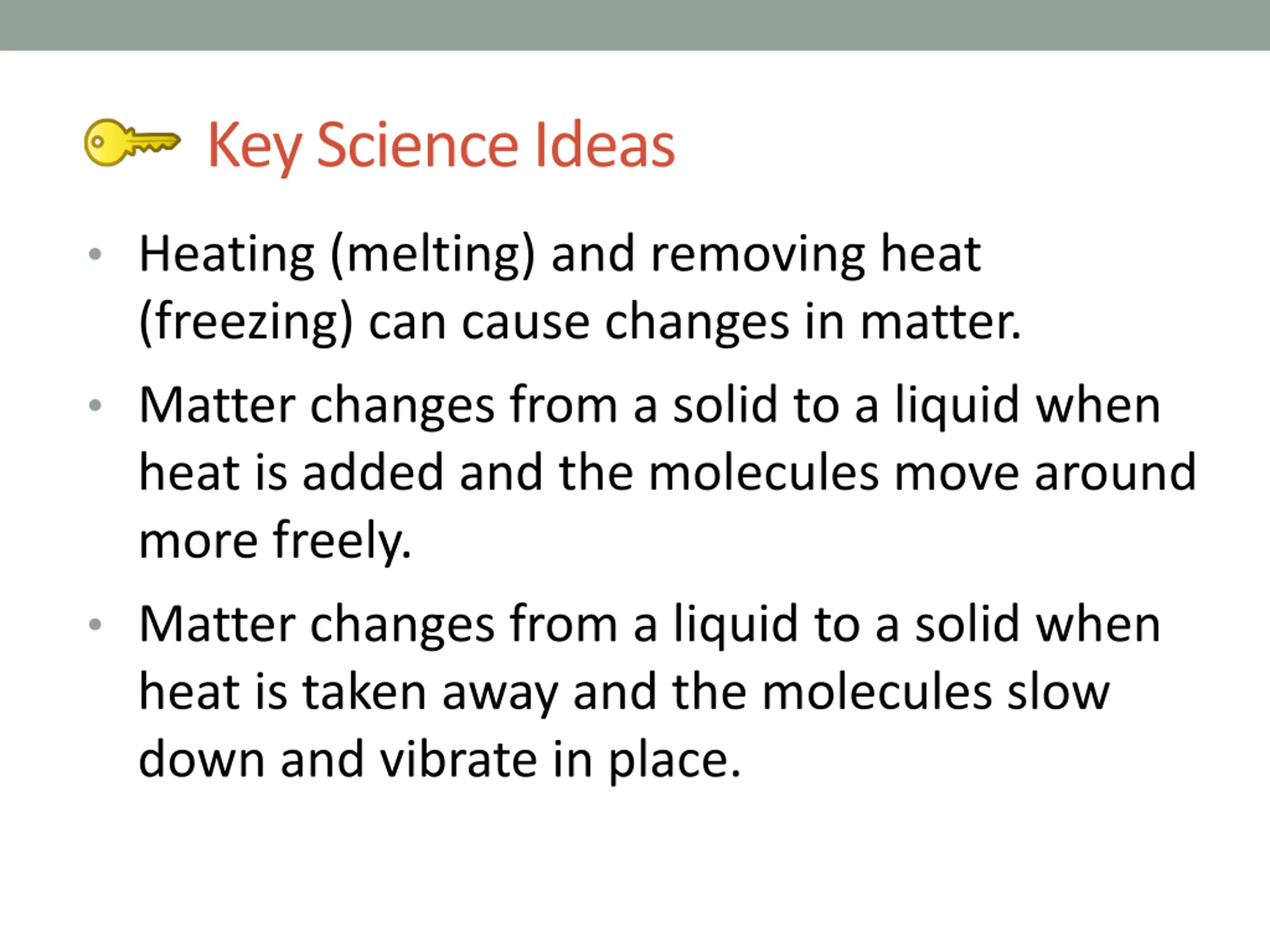 Key Science Ideas

• Heating (melting) and removing heat (freezing) can cause changes in matter.

• Matter changes from a solid to a liquid when heat is added and the molecules move around more freely.

• Matter changes from a liquid to a solid when heat is taken away and the molecules slow down and vibrate in place.